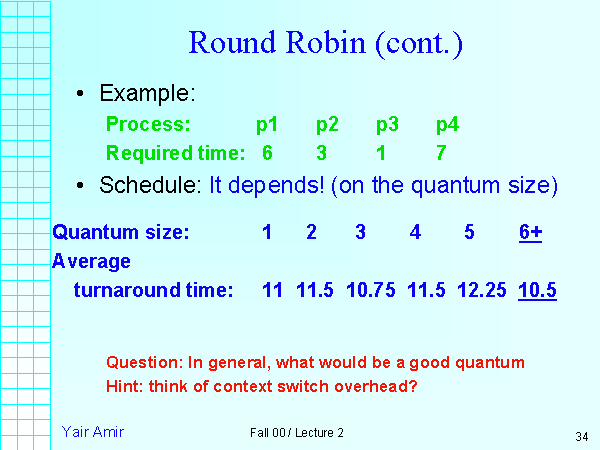 Round Robin (cont.)

• Example:

| Process: | p1 | p2 | p3 | p4 |
|---|---|---|---|---|
| Required time: | 6 | 3 | 1 | 7 |

• Schedule: It depends! (on the quantum size)

| Quantum size: | 1 | 2 | 3 | 4 | 5 | 6+ |
|---|---|---|---|---|---|---|
| Average turnaround time: | 11 | 11.5 | 10.75 | 11.5 | 12.25 | 10.5 |

Question: In general, what would be a good quantum
Hint: think of context switch overhead?

Yair Amir

Fall 00 / Lecture 2

34